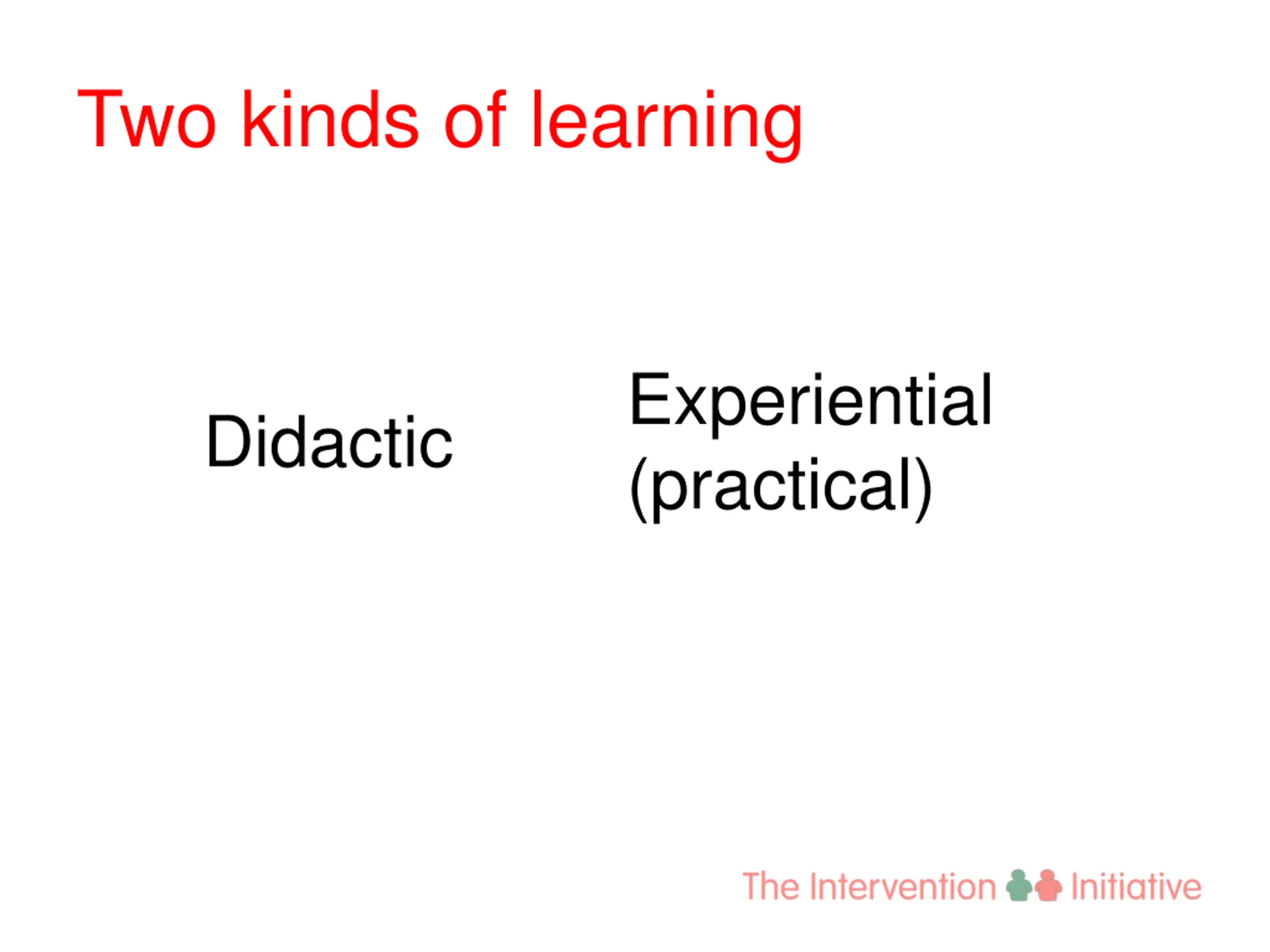 Two kinds of learning

Didactic

Experiential (practical)

The Intervention Initiative